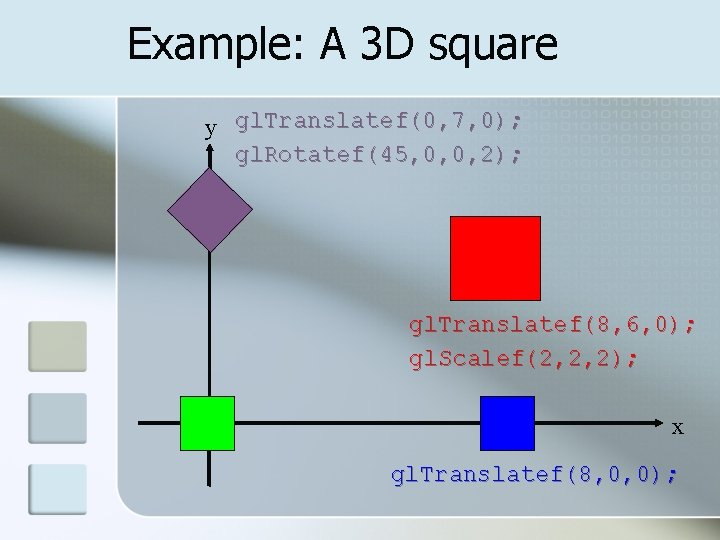 Example: A 3D square

y

glTranslatef(0,7,0);
glRotatef(45,0,0,2);

glTranslatef(8,6,0);
glScalef(2,2,2);

x

glTranslatef(8,0,0);